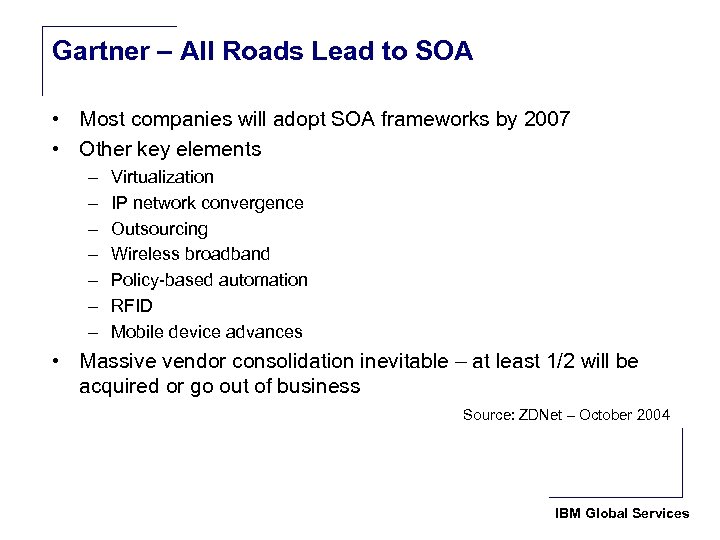 Gartner – All Roads Lead to SOA

• Most companies will adopt SOA frameworks by 2007
• Other key elements
– Virtualization
– IP network convergence
– Outsourcing
– Wireless broadband
– Policy-based automation
– RFID
– Mobile device advances
• Massive vendor consolidation inevitable – at least 1/2 will be acquired or go out of business

Source: ZDNet – October 2004

IBM Global Services